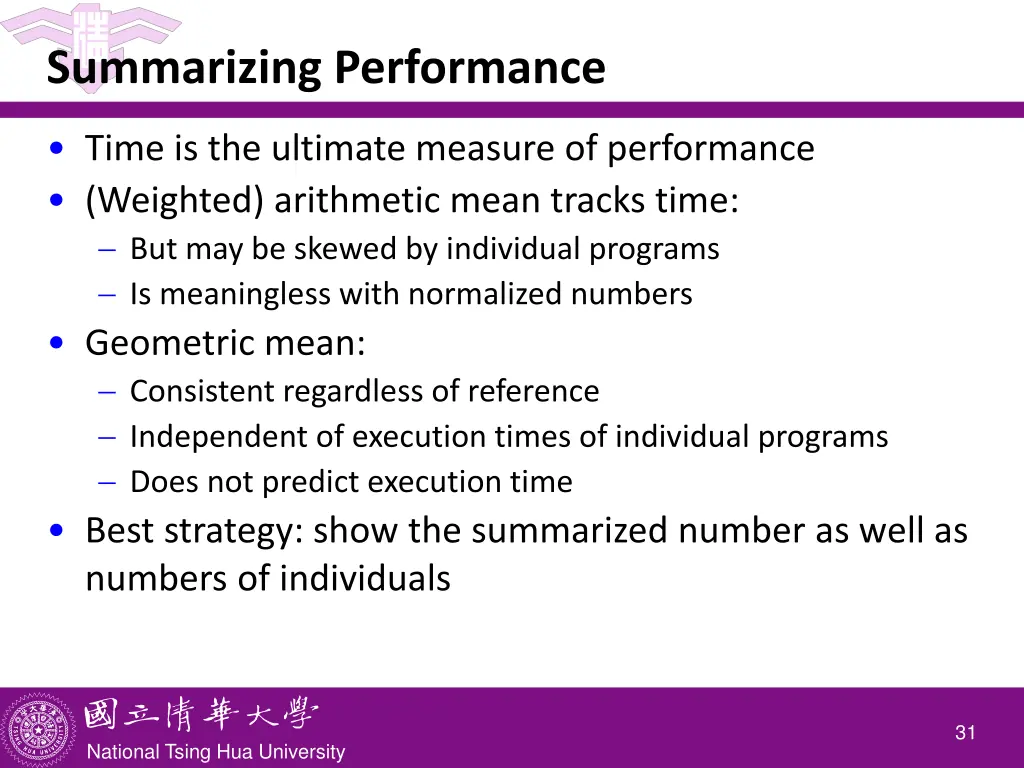 Summarizing Performance

• Time is the ultimate measure of performance
• (Weighted) arithmetic mean tracks time:
– But may be skewed by individual programs
– Is meaningless with normalized numbers
• Geometric mean:
– Consistent regardless of reference
– Independent of execution times of individual programs
– Does not predict execution time
• Best strategy: show the summarized number as well as numbers of individuals

國立清華大學
National Tsing Hua University

31